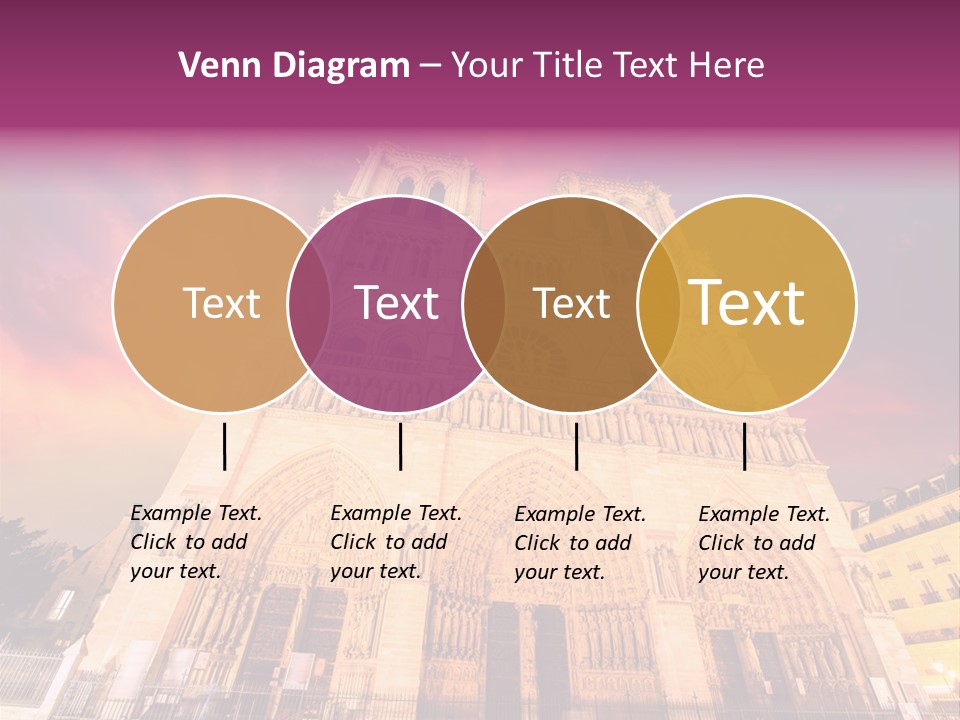 Venn Diagram – Your Title Text Here

Text

Text

Text

Text

Example Text. Click to add your text.

Example Text. Click to add your text.

Example Text. Click to add your text.

Example Text. Click to add your text.